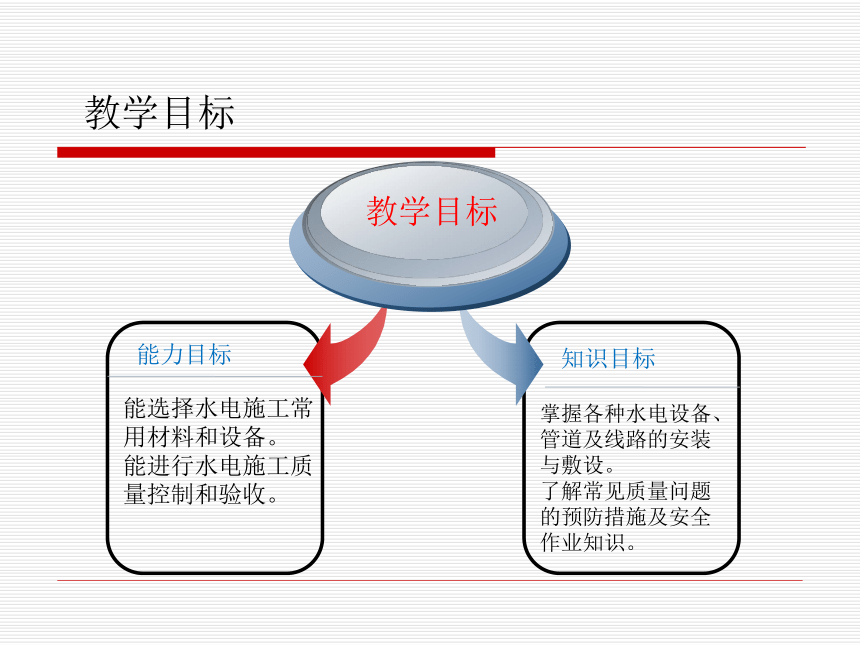 教学目标

教学目标

能力目标

能选择水电施工常用材料和设备。
能进行水电施工质量控制和验收。

知识目标

掌握各种水电设备、管道及线路的安装与敷设。
了解常见质量问题的预防措施及安全作业知识。